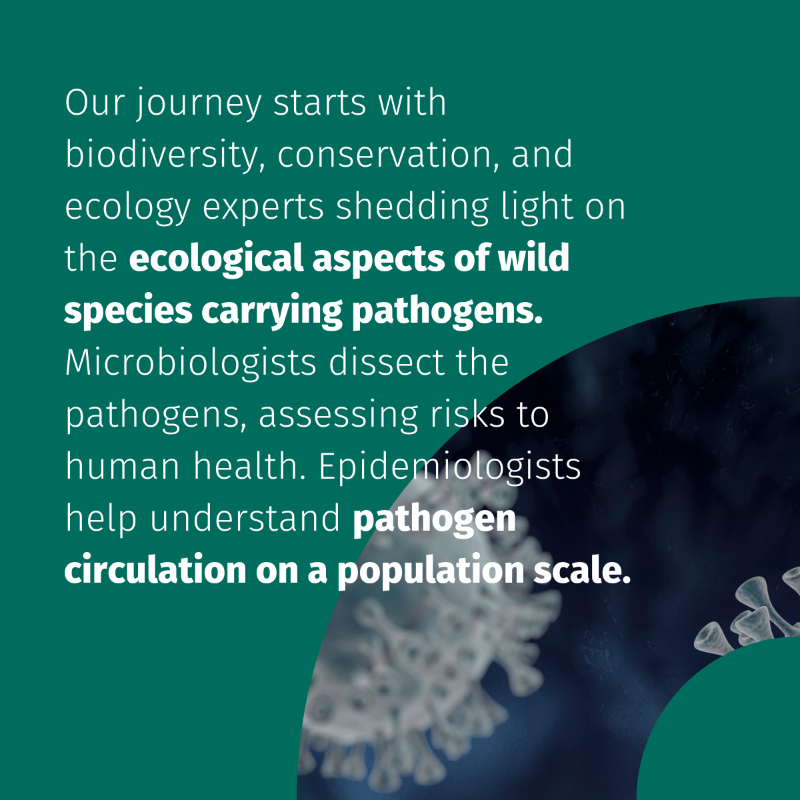 Our journey starts with biodiversity, conservation, and ecology experts shedding light on the ecological aspects of wild species carrying pathogens. Microbiologists dissect the pathogens, assessing risks to human health. Epidemiologists help understand pathogen circulation on a population scale.